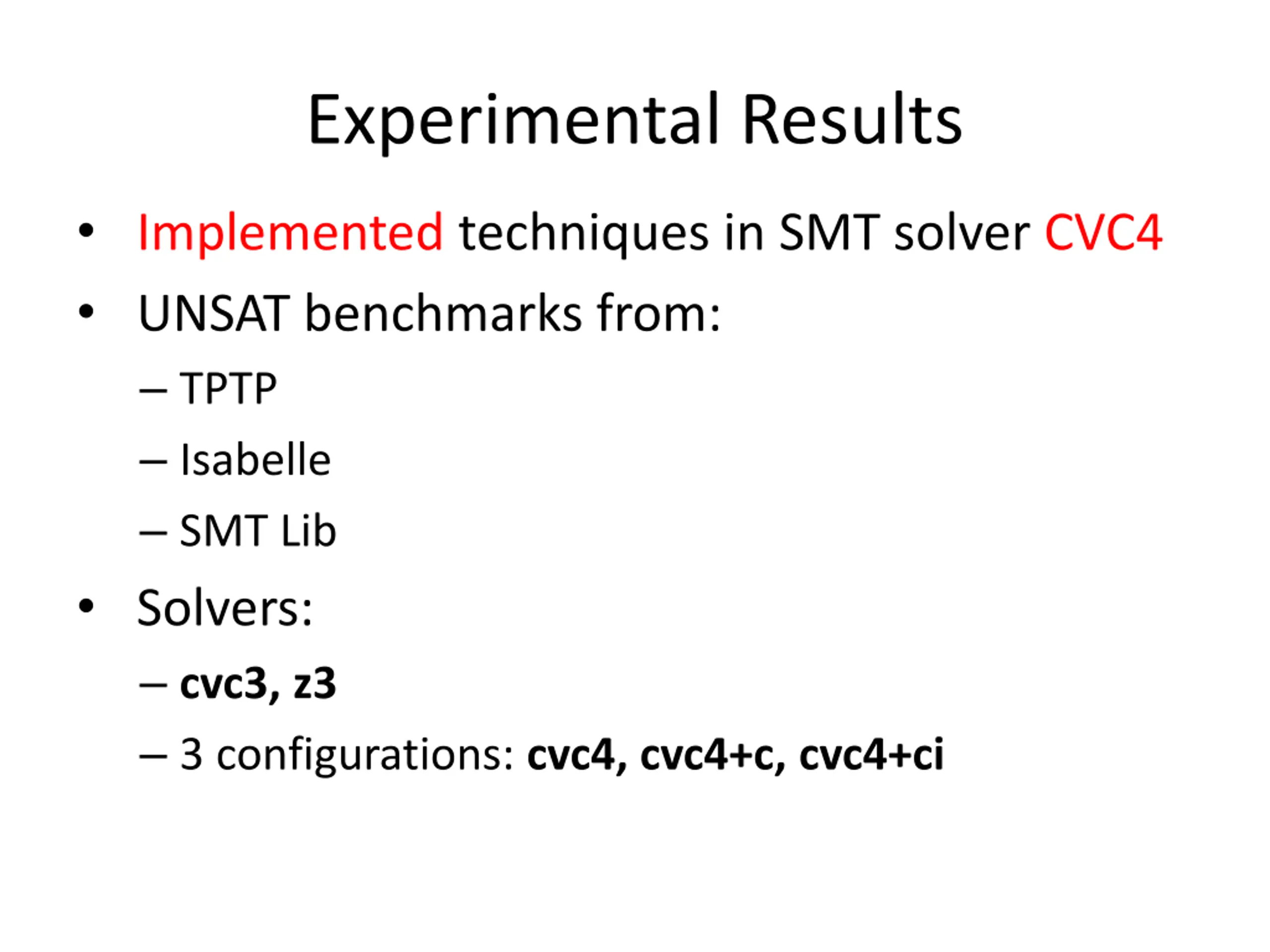 Experimental Results

• Implemented techniques in SMT solver CVC4

• UNSAT benchmarks from:

– TPTP

– Isabelle

– SMT Lib

• Solvers:

– cvc3, z3

– 3 configurations: cvc4, cvc4+c, cvc4+ci